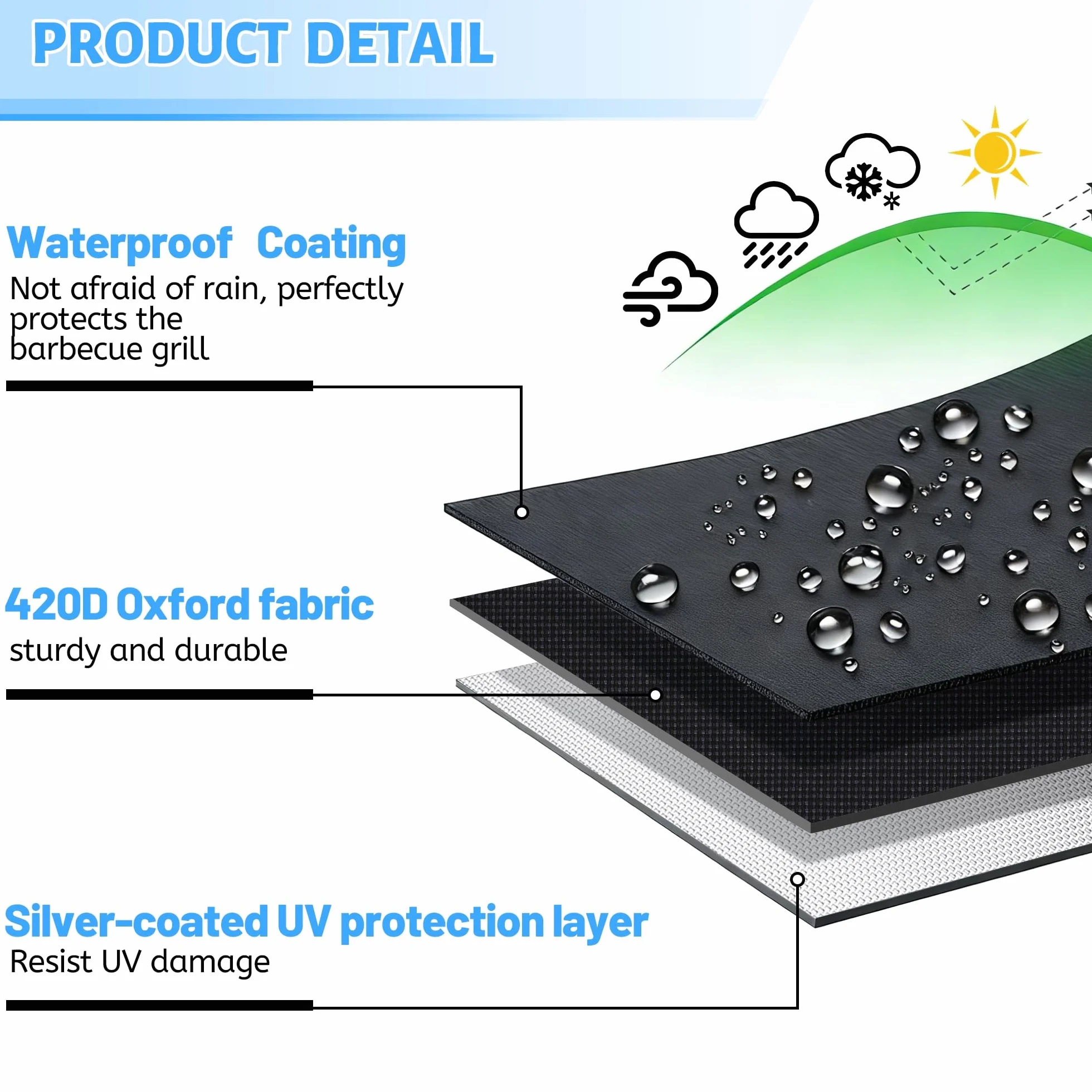 PRODUCT DETAIL

Waterproof Coating
Not afraid of rain, perfectly protects the barbecue grill

420D Oxford fabric
sturdy and durable

Silver-coated UV protection layer
Resist UV damage